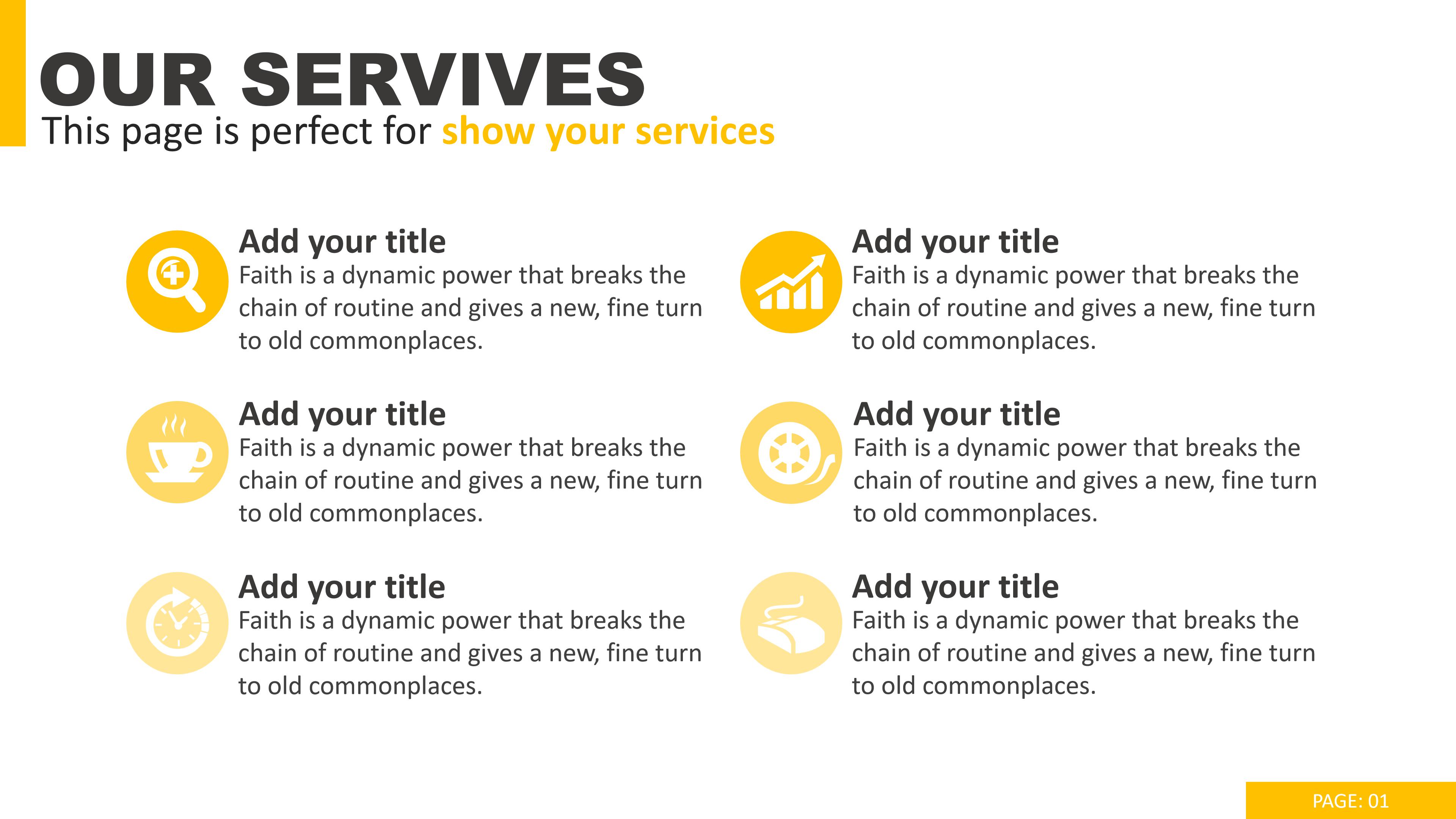 OUR SERVIVES
This page is perfect for show your services

Add your title
Faith is a dynamic power that breaks the chain of routine and gives a new, fine turn to old commonplaces.

Add your title
Faith is a dynamic power that breaks the chain of routine and gives a new, fine turn to old commonplaces.

Add your title
Faith is a dynamic power that breaks the chain of routine and gives a new, fine turn to old commonplaces.

Add your title
Faith is a dynamic power that breaks the chain of routine and gives a new, fine turn to old commonplaces.

Add your title
Faith is a dynamic power that breaks the chain of routine and gives a new, fine turn to old commonplaces.

Add your title
Faith is a dynamic power that breaks the chain of routine and gives a new, fine turn to old commonplaces.

PAGE: 01